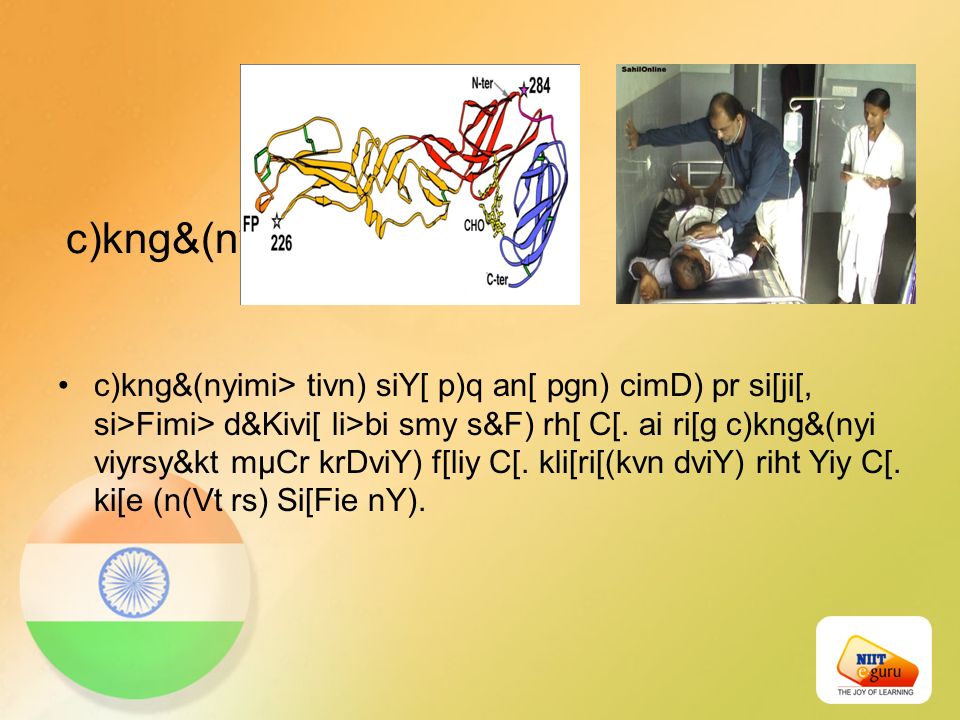 c)kng&(n

N-ter
284
FP
226
CHO
C-ter

SahilOnline

• c)kng&(nyimi> tivn) siY[ p)q an[ pgn) cimD) pr si[ji[, si>Fimi> d&Kivi[ li>bi smy s&F) rh[ C[. ai ri[g c)kng&(nyi viyrsy&kt mµCr krDviY) f[liy C[. kli[ri[(kvn dviY) riht Yiy C[. ki[e (n(Vt rs) Si[Fie nY).

NIIT eguru
THE JOY OF LEARNING